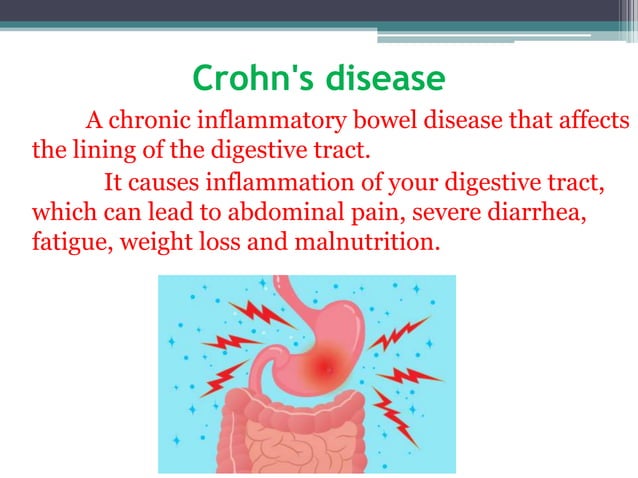 Crohn's disease

A chronic inflammatory bowel disease that affects the lining of the digestive tract.

It causes inflammation of your digestive tract, which can lead to abdominal pain, severe diarrhea, fatigue, weight loss and malnutrition.